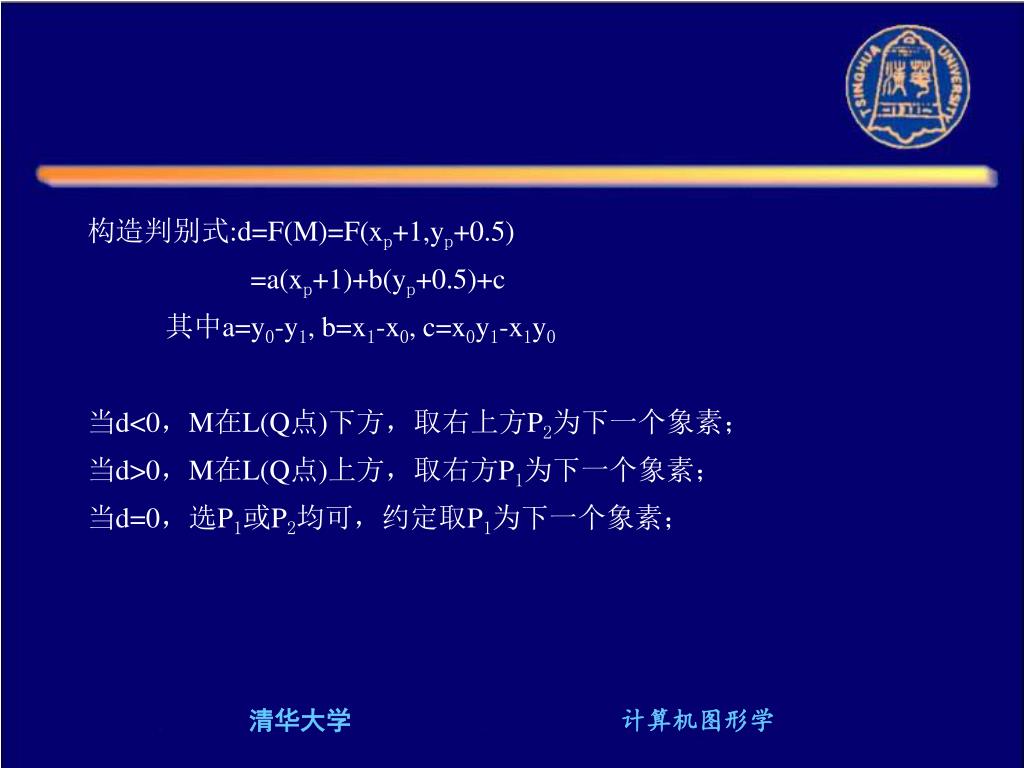 TSINGHUA UNIVERSITY

构造判别式:$d=F(M)=F(x_p+1,y_p+0.5)$

$=a(x_p+1)+b(y_p+0.5)+c$

其中$a=y_0-y_1$, $b=x_1-x_0$, $c=x_0y_1-x_1y_0$

当$d<0$，M在L(Q点)下方，取右上方$P_2$为下一个象素；

当$d>0$，M在L(Q点)上方，取右方$P_1$为下一个象素；

当$d=0$，选$P_1$或$P_2$均可，约定取$P_1$为下一个象素；

清华大学

计算机图形学